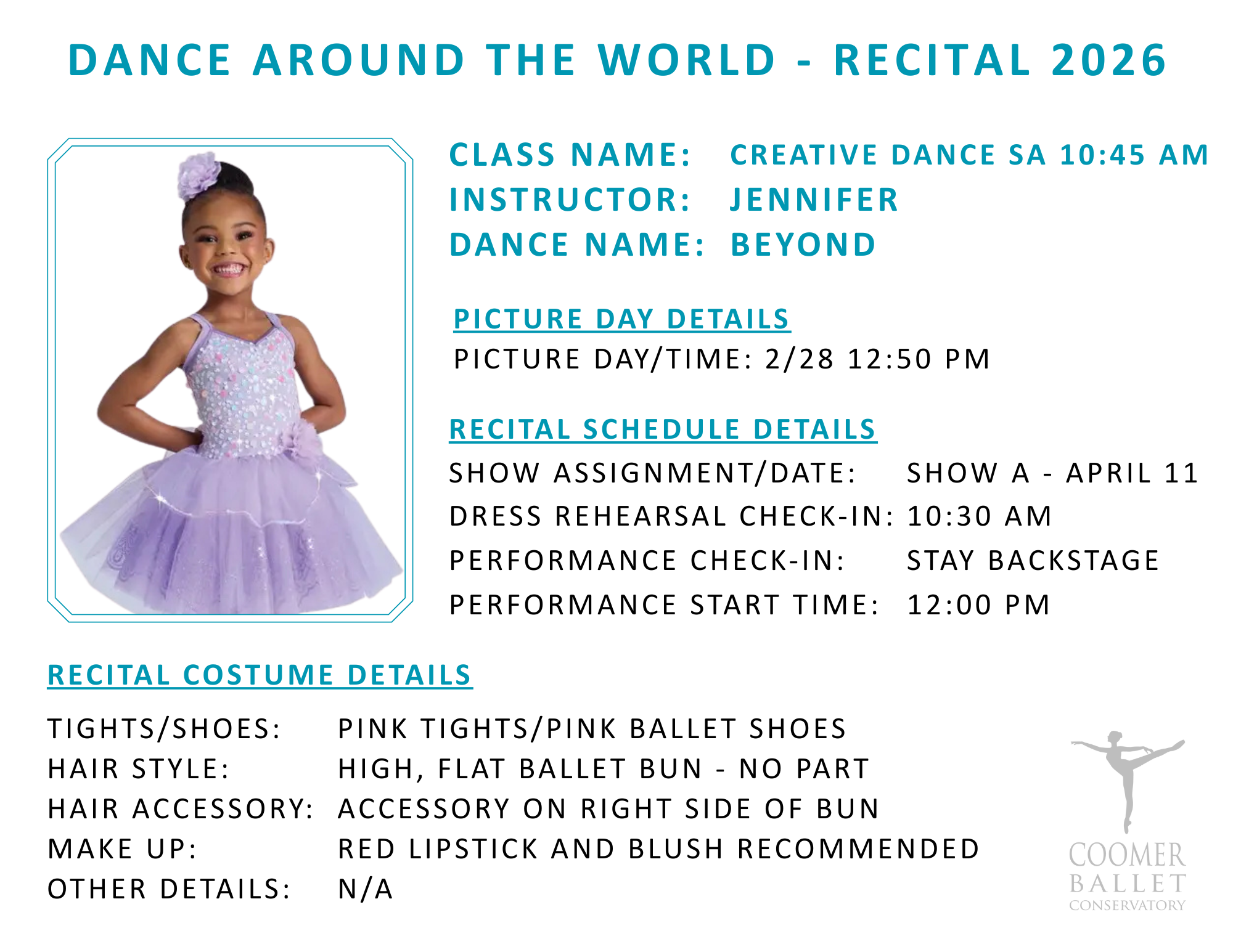 DANCE AROUND THE WORLD - RECITAL 2026

CLASS NAME: CREATIVE DANCE SA 10:45 AM
INSTRUCTOR: JENNIFER
DANCE NAME: BEYOND

PICTURE DAY DETAILS
PICTURE DAY/TIME: 2/28 12:50 PM

RECITAL SCHEDULE DETAILS
SHOW ASSIGNMENT/DATE: SHOW A - APRIL 11
DRESS REHEARSAL CHECK-IN: 10:30 AM
PERFORMANCE CHECK-IN: STAY BACKSTAGE
PERFORMANCE START TIME: 12:00 PM

RECITAL COSTUME DETAILS
TIGHTS/SHOES: PINK TIGHTS/PINK BALLET SHOES
HAIR STYLE: HIGH, FLAT BALLET BUN - NO PART
HAIR ACCESSORY: ACCESSORY ON RIGHT SIDE OF BUN
MAKE UP: RED LIPSTICK AND BLUSH RECOMMENDED
OTHER DETAILS: N/A

COOMER BALLET CONSERVATORY